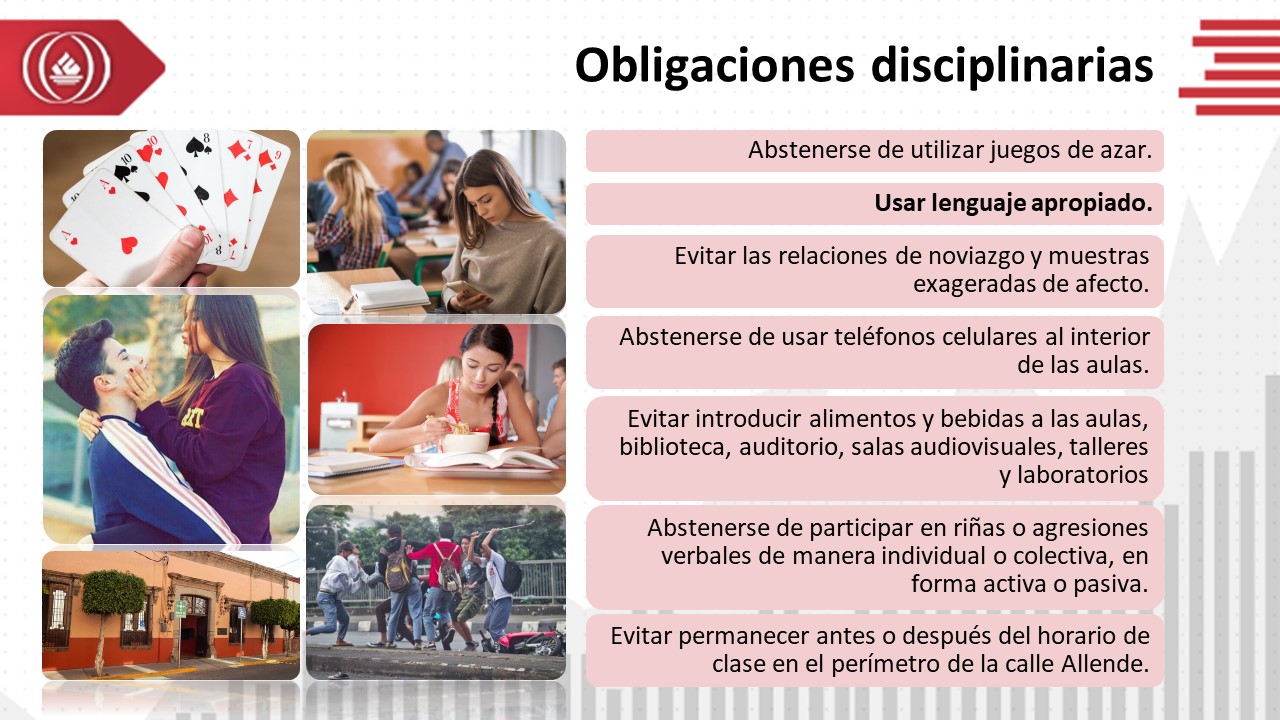 Obligaciones disciplinarias

Abstenerse de utilizar juegos de azar.

Usar lenguaje apropiado.

Evitar las relaciones de noviazgo y muestras exageradas de afecto.

Abstenerse de usar teléfonos celulares al interior de las aulas.

Evitar introducir alimentos y bebidas a las aulas, biblioteca, auditorio, salas audiovisuales, talleres y laboratorios

Abstenerse de participar en riñas o agresiones verbales de manera individual o colectiva, en forma activa o pasiva.

Evitar permanecer antes o después del horario de clase en el perímetro de la calle Allende.